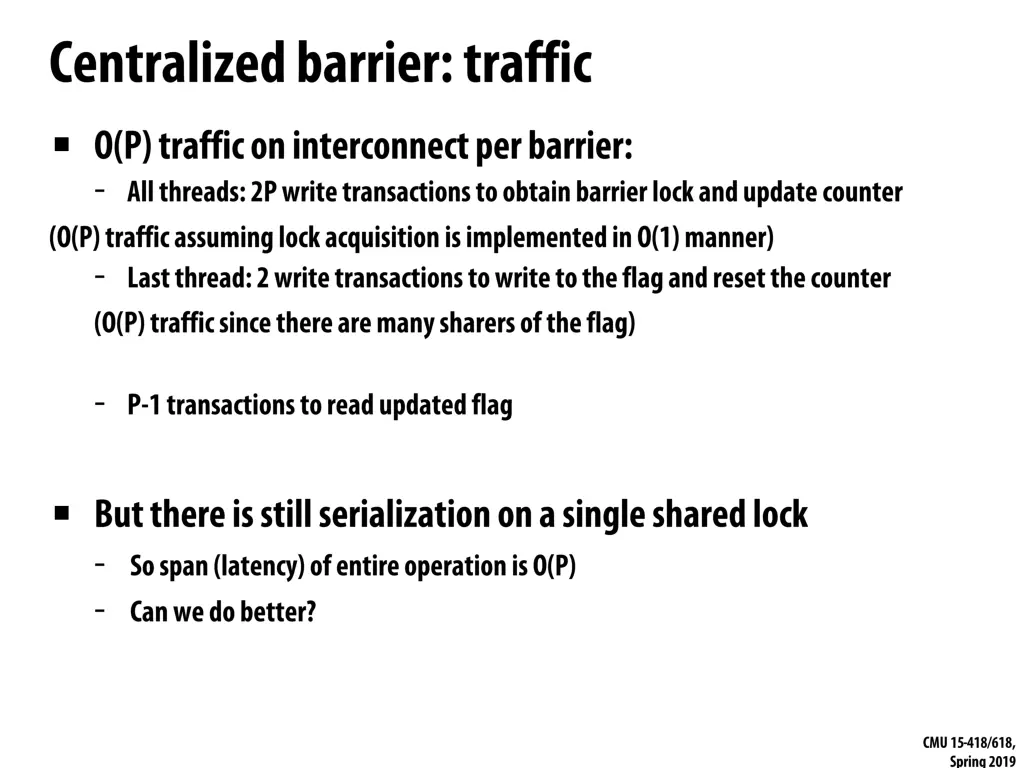 Centralized barrier: traffic

▪ O(P) traffic on interconnect per barrier:

- All threads: 2P write transactions to obtain barrier lock and update counter

(O(P) traffic assuming lock acquisition is implemented in O(1) manner)

- Last thread: 2 write transactions to write to the flag and reset the counter

(O(P) traffic since there are many sharers of the flag)

- P-1 transactions to read updated flag

▪ But there is still serialization on a single shared lock

- So span (latency) of entire operation is O(P)

- Can we do better?

CMU 15-418/618, Spring 2019